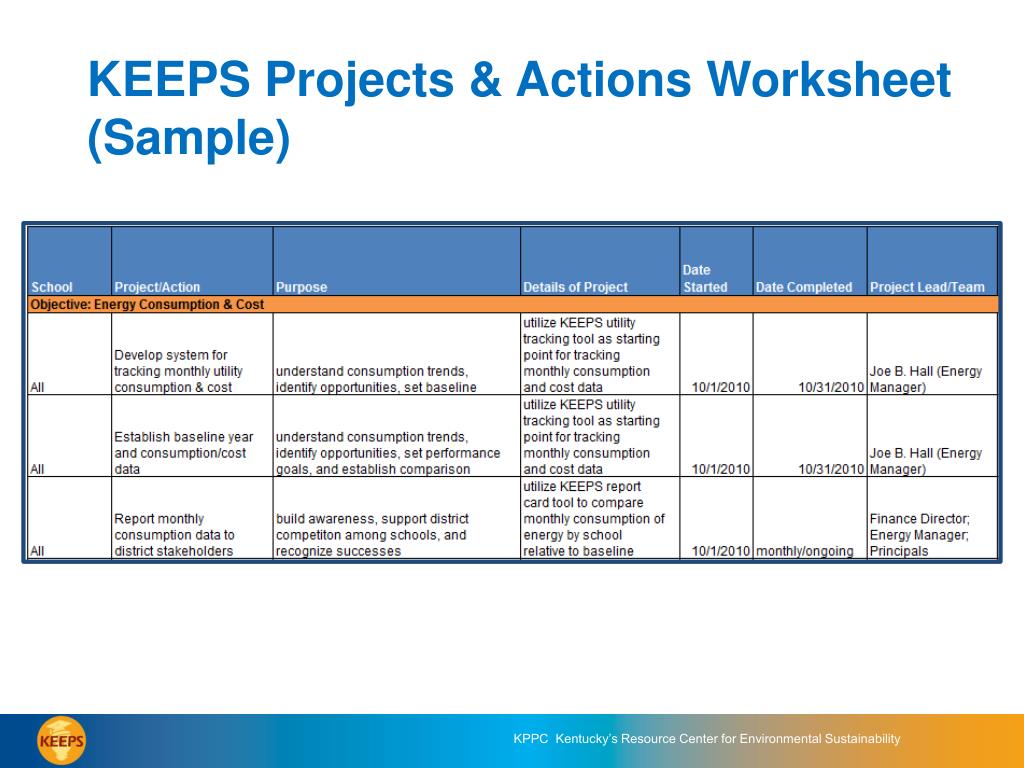 KEEPS Projects & Actions Worksheet (Sample)

| School | Project/Action | Purpose | Details of Project | Date Started | Date Completed | Project Lead/Team |
|---|---|---|---|---|---|---|
| Objective: Energy Consumption & Cost | | | | | | |
| All | Develop system for tracking monthly utility consumption & cost | understand consumption trends, identify opportunities, set baseline | utilize KEEPS utility tracking tool as starting point for tracking monthly consumption and cost data | 10/1/2010 | 10/31/2010 | Joe B. Hall (Energy Manager) |
| All | Establish baseline year and consumption/cost data | understand consumption trends, identify opportunities, set performance goals, and establish comparison | utilize KEEPS utility tracking tool as starting point for tracking monthly consumption and cost data | 10/1/2010 | 10/31/2010 | Joe B. Hall (Energy Manager) |
| All | Report monthly consumption data to district stakeholders | build awareness, support district competiton among schools, and recognize successes | utilize KEEPS report card tool to compare monthly consumption of energy by school relative to baseline | 10/1/2010 | monthly/ongoing | Finance Director; Energy Manager; Principals |

KEEPS

KPPC Kentucky's Resource Center for Environmental Sustainability